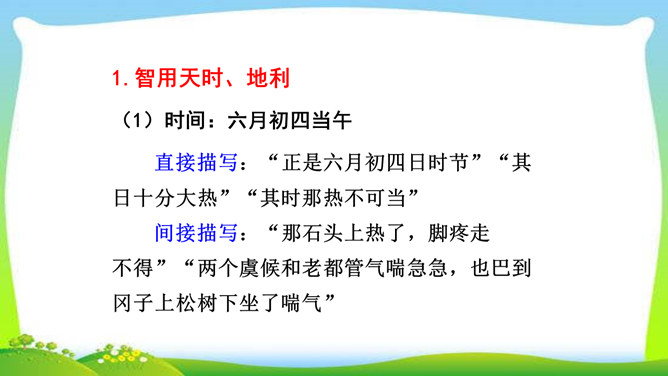 1. 智用天时、地利

（1）时间：六月初四当午

直接描写：“正是六月初四日时节”“其日十分大热”“其时那热不可当”

间接描写：“那石头上热了，脚疼走不得”“两个虞候和老都管气喘急急，也巴到冈子上松树下坐了喘气”